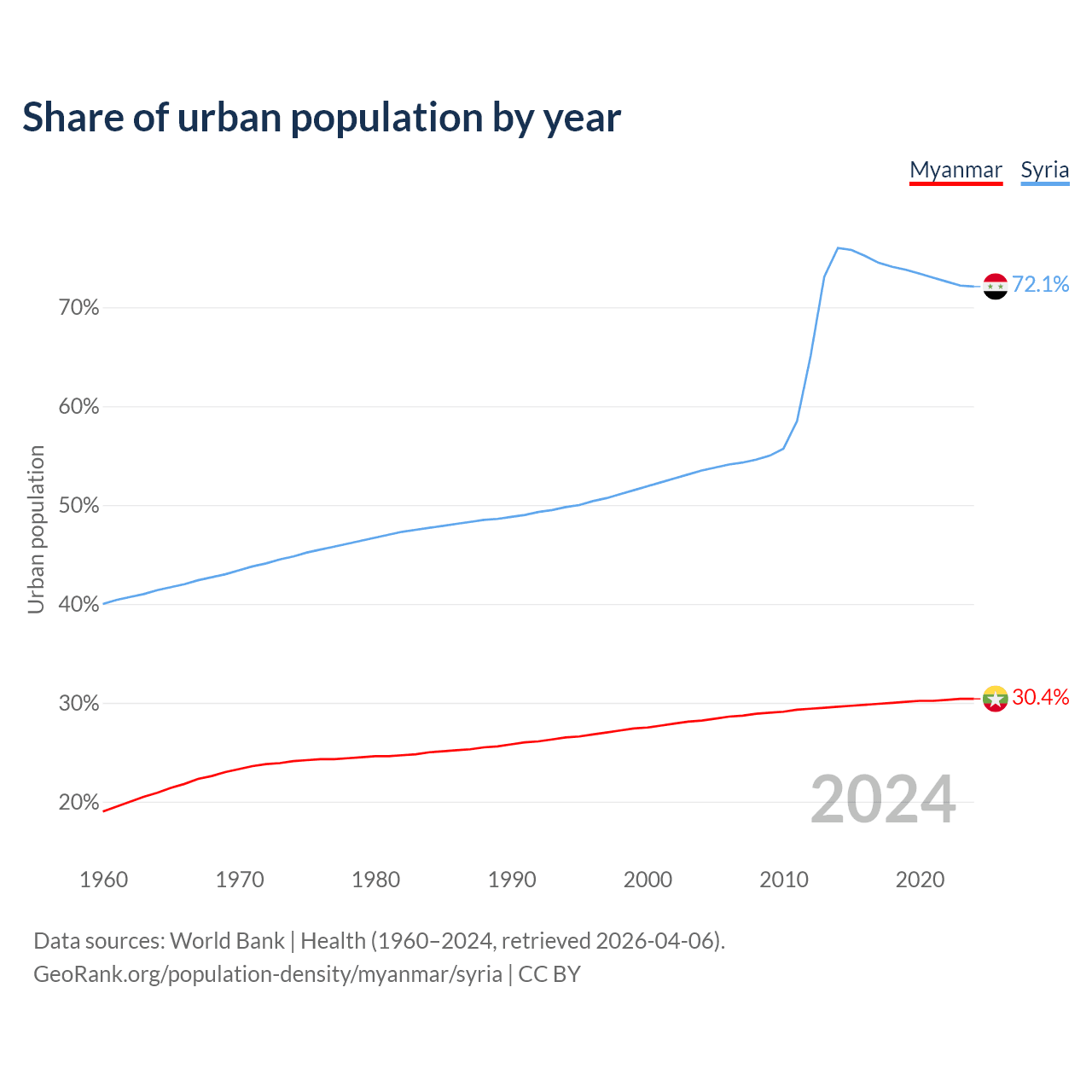 Share of urban population by year

Myanmar Syria

Urban population

70%
60%
50%
40%
30%
20%

72.1%
30.4%

2024

1960 1970 1980 1990 2000 2010 2020

Data sources: World Bank | Health (1960–2024, retrieved 2026-04-06).
GeoRank.org/population-density/myanmar/syria | CC BY